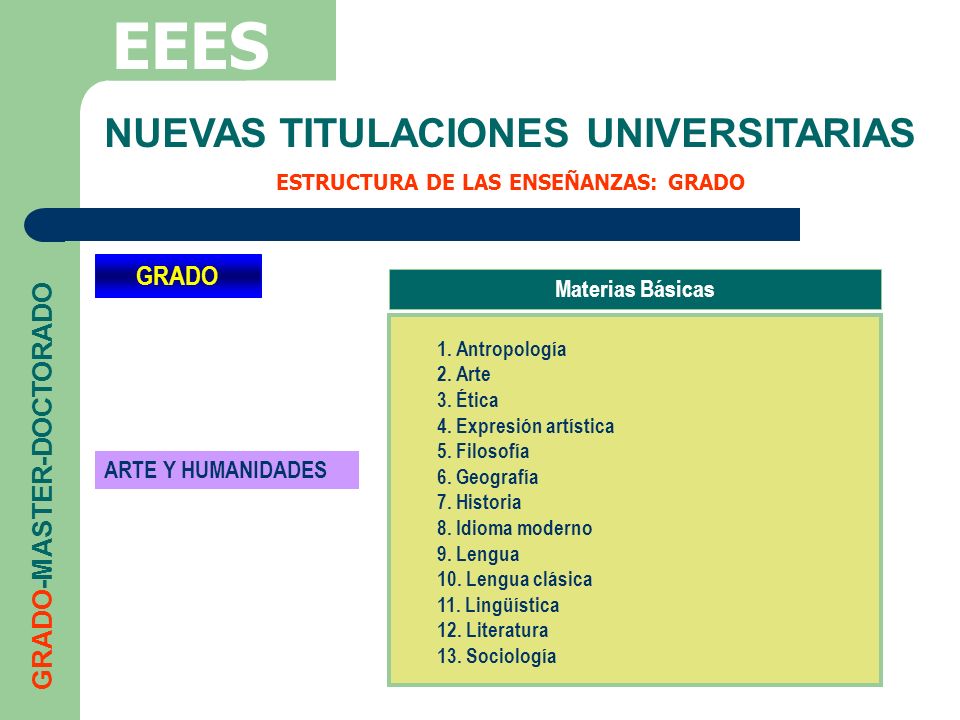 EEES

NUEVAS TITULACIONES UNIVERSITARIAS

ESTRUCTURA DE LAS ENSEÑANZAS: GRADO

GRADO-MASTER-DOCTORADO

GRADO

ARTE Y HUMANIDADES

Materias Básicas

1. Antropología
2. Arte
3. Ética
4. Expresión artística
5. Filosofía
6. Geografía
7. Historia
8. Idioma moderno
9. Lengua
10. Lengua clásica
11. Lingüística
12. Literatura
13. Sociología